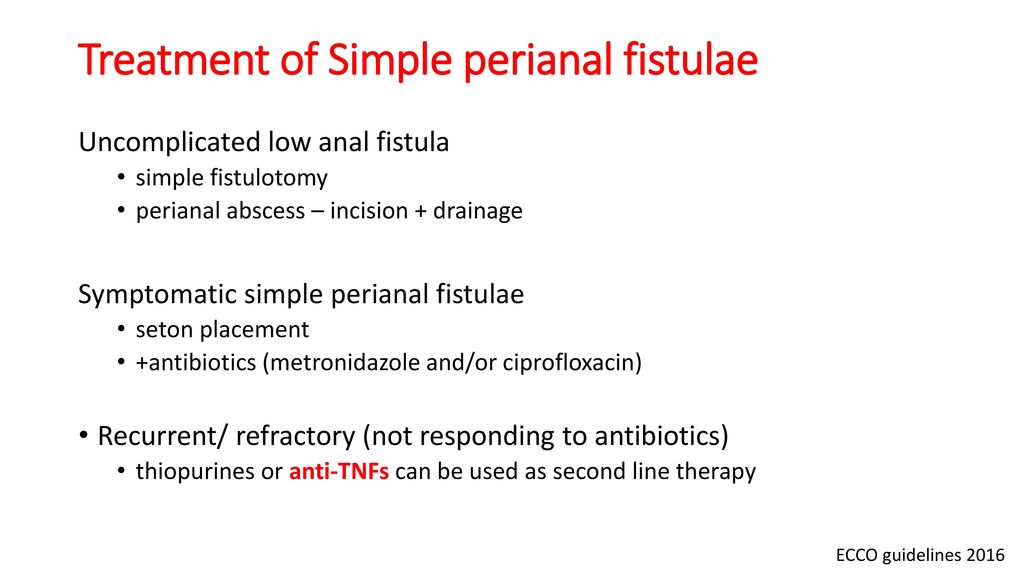 Treatment of Simple perianal fistulae

Uncomplicated low anal fistula
• simple fistulotomy
• perianal abscess – incision + drainage

Symptomatic simple perianal fistulae
• seton placement
• +antibiotics (metronidazole and/or ciprofloxacin)

• Recurrent/ refractory (not responding to antibiotics)
• thiopurines or anti-TNFs can be used as second line therapy

ECCO guidelines 2016